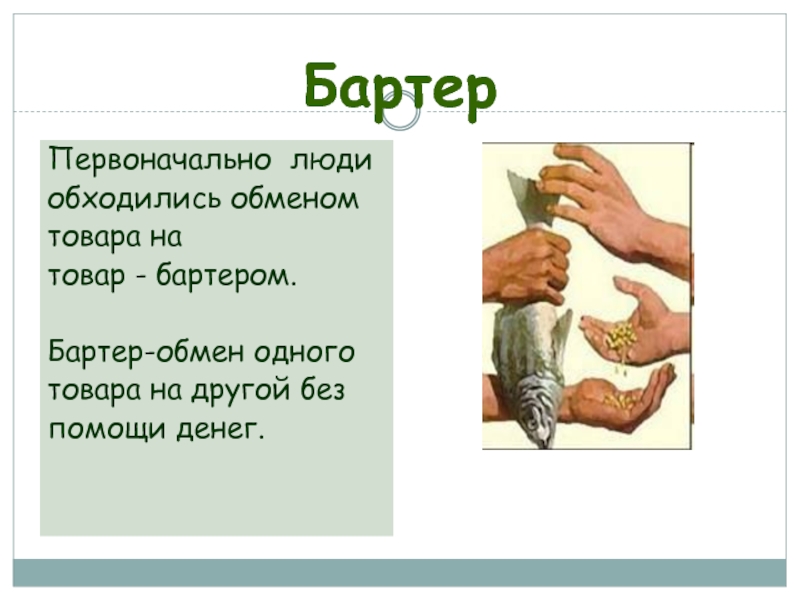 Бартер

Первоначально люди обходились обменом товара на товар - бартером.

Бартер-обмен одного товара на другой без помощи денег.